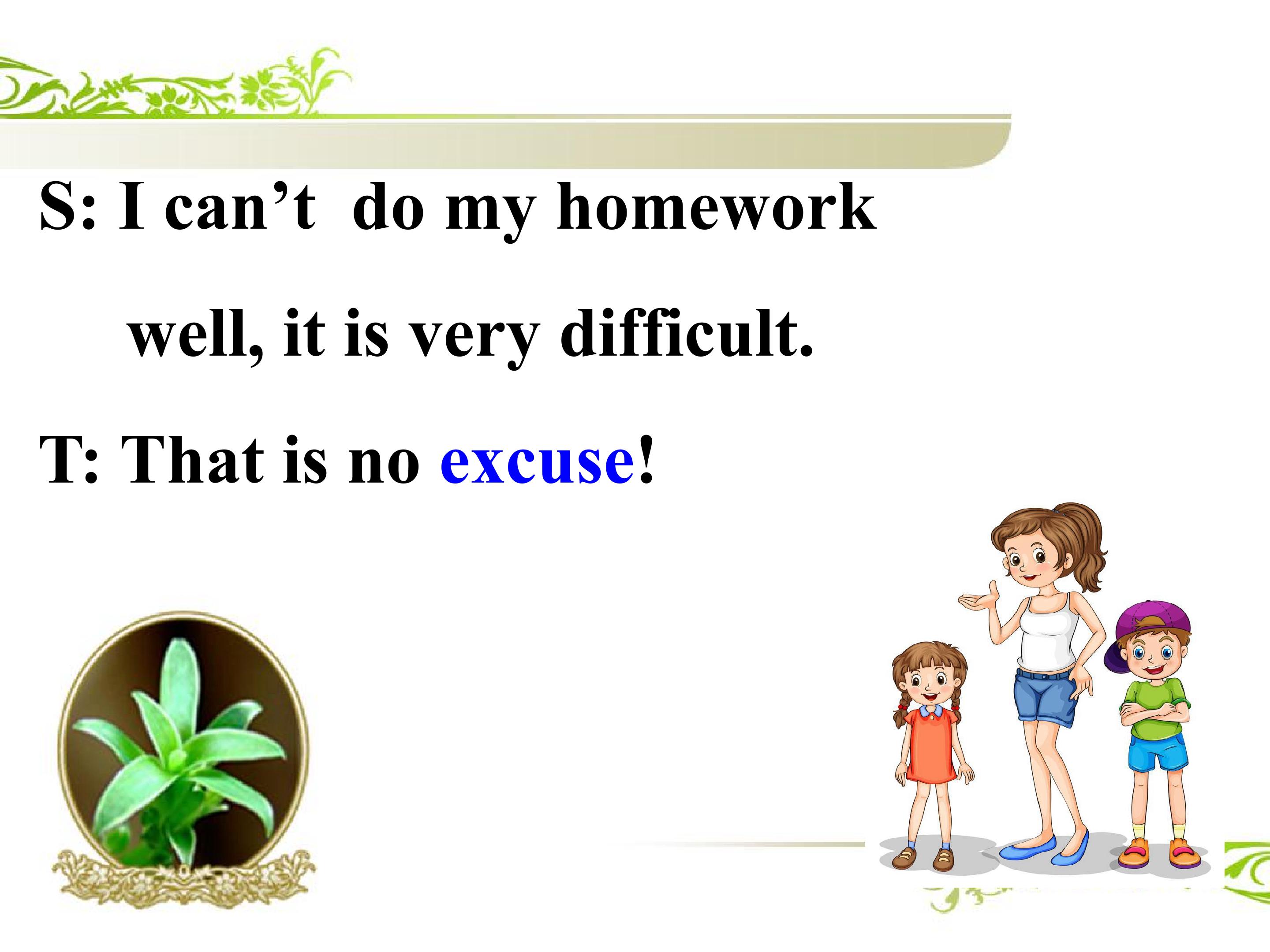 S: I can't do my homework well, it is very difficult.

T: That is no excuse!